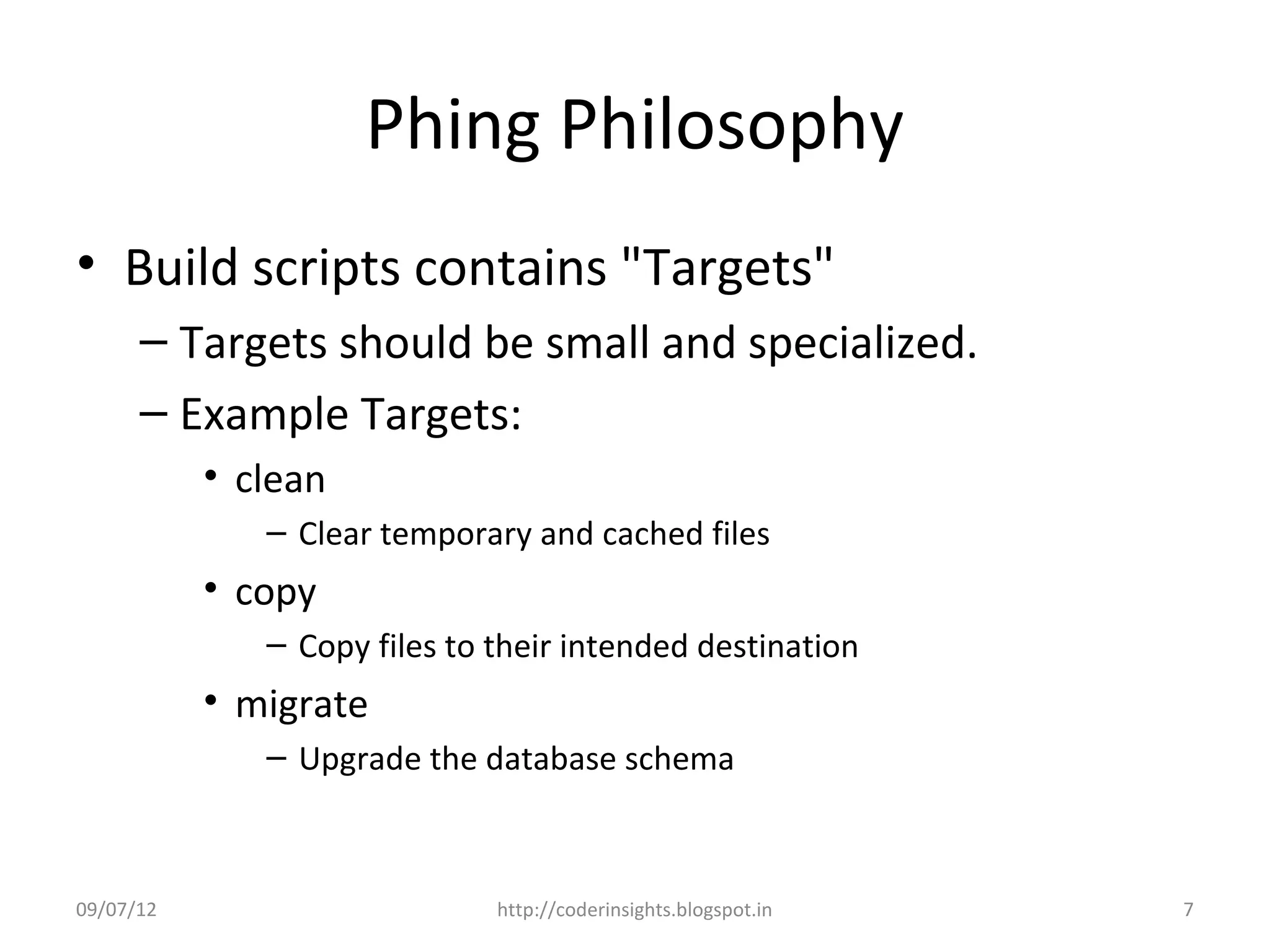 Phing Philosophy

• Build scripts contains "Targets"
– Targets should be small and specialized.
– Example Targets:
• clean
– Clear temporary and cached files
• copy
– Copy files to their intended destination
• migrate
– Upgrade the database schema

09/07/12
http://coderinsights.blogspot.in
7